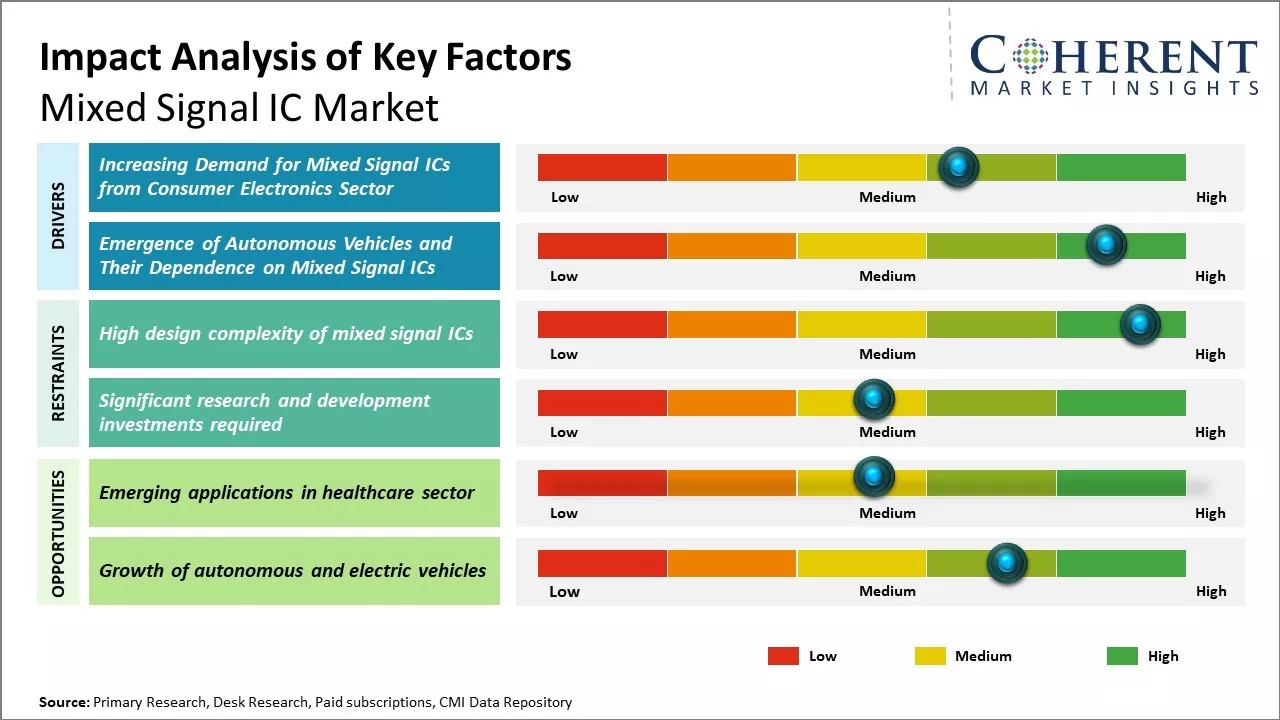 Impact Analysis of Key Factors
Mixed Signal IC Market

COHERENT
MARKET INSIGHTS

DRIVERS

Increasing Demand for Mixed Signal ICs from Consumer Electronics Sector

Low Medium High

Emergence of Autonomous Vehicles and Their Dependence on Mixed Signal ICs

Low Medium High

RESTRAINTS

High design complexity of mixed signal ICs

Low Medium High

Significant research and development investments required

Low Medium High

OPPORTUNITIES

Emerging applications in healthcare sector

Low Medium High

Growth of autonomous and electric vehicles

Low Medium High

Low Medium High

Source: Primary Research, Desk Research, Paid subscriptions, CMI Data Repository